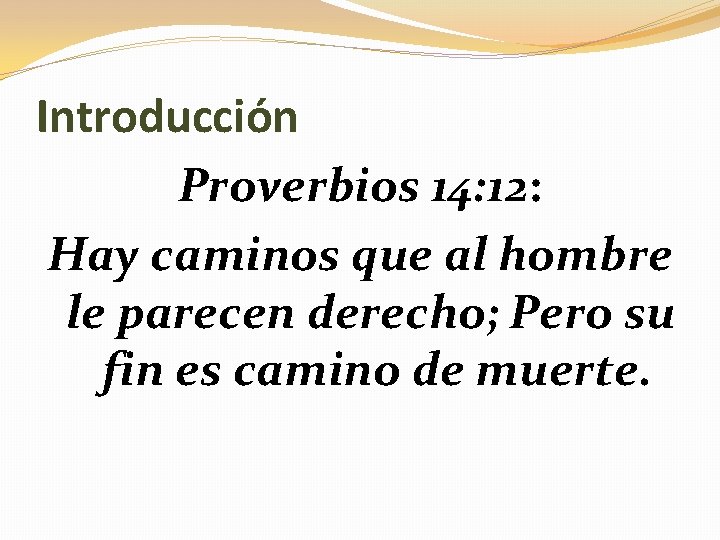 Introducción

Proverbios 14:12:

Hay caminos que al hombre le parecen derecho; Pero su fin es camino de muerte.